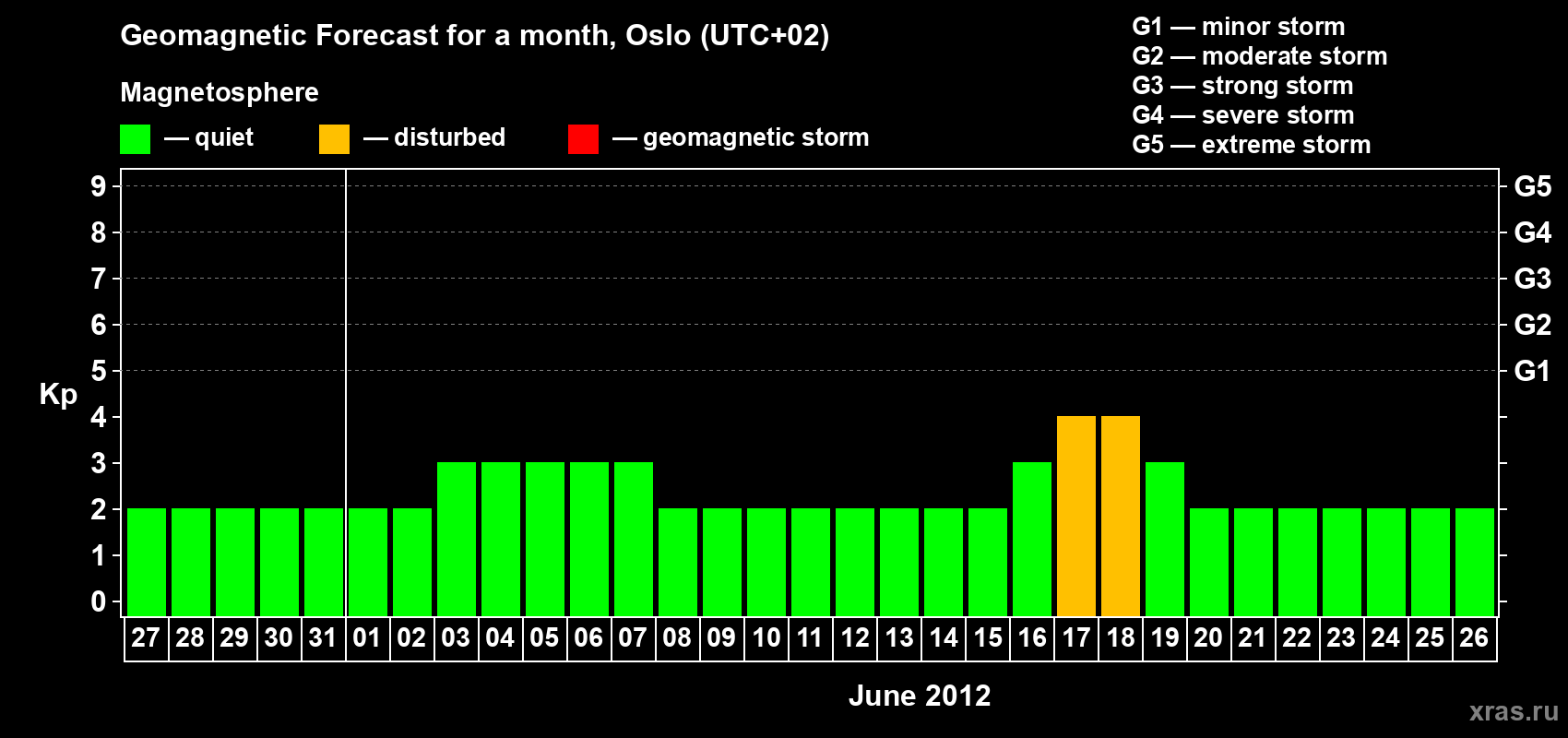 Geomagnetic Forecast for a month, Oslo (UTC+02)

Magnetosphere

— quiet — disturbed — geomagnetic storm

G1 — minor storm
G2 — moderate storm
G3 — strong storm
G4 — severe storm
G5 — extreme storm

Kp

9 8 7 6 5 4 3 2 1 0

G5 G4 G3 G2 G1

27 28 29 30 31 01 02 03 04 05 06 07 08 09 10 11 12 13 14 15 16 17 18 19 20 21 22 23 24 25 26

June 2012

xras.ru